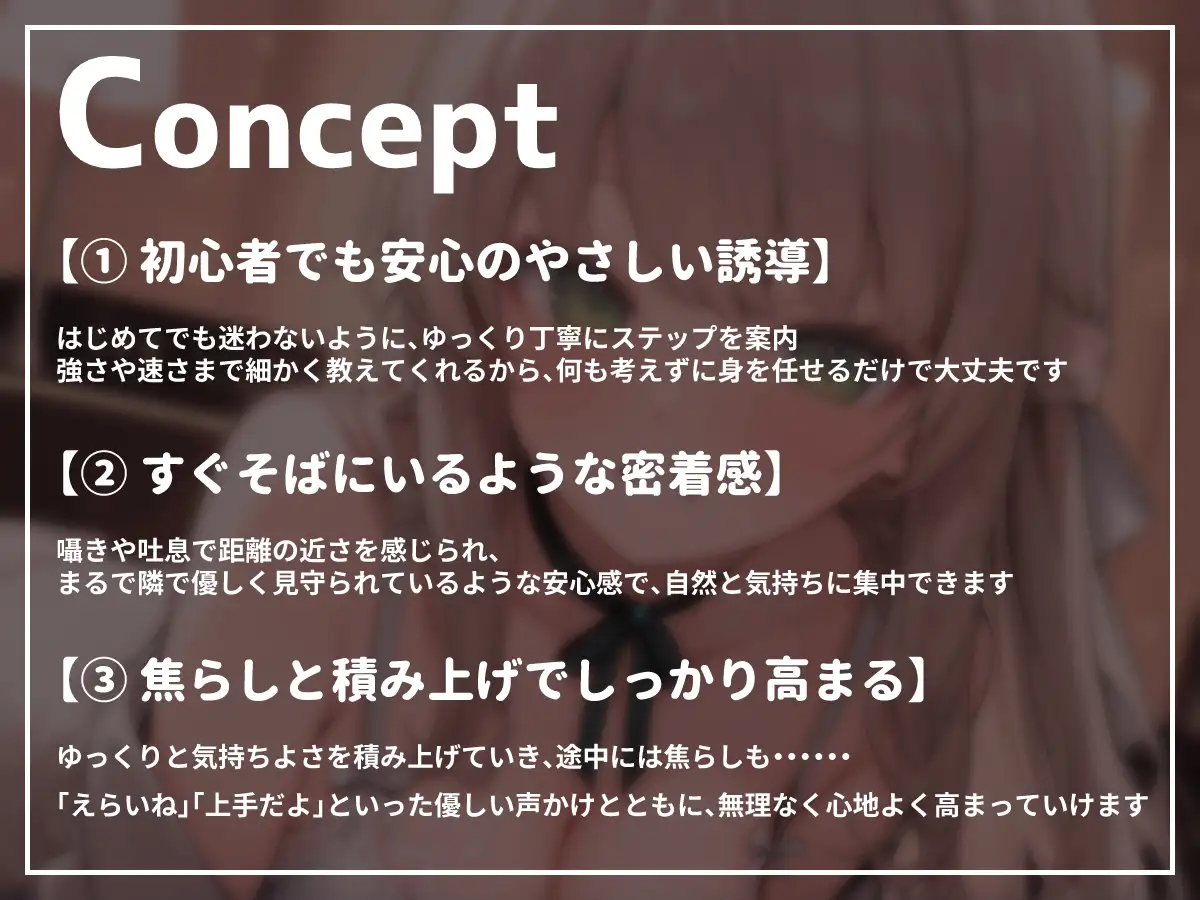 Concept

【① 初心者でも安心のやさしい誘導】

はじめてでも迷わないように、ゆっくり丁寧にステップを案内
強さや速さまで細かく教えてくれるから、何も考えずに身を任せるだけで大丈夫です

【② すぐそばにいるような密着感】

囁きや吐息で距離の近さを感じられ、
まるで隣で優しく見守られているような安心感で、自然と気持ちに集中できます

【③ 焦らしと積み上げでしっかり高まる】

ゆっくりと気持ちよさを積み上げていき、途中には焦らしも……
「えらいね」「上手だよ」といった優しい声かけとともに、無理なく心地よく高まっていけます